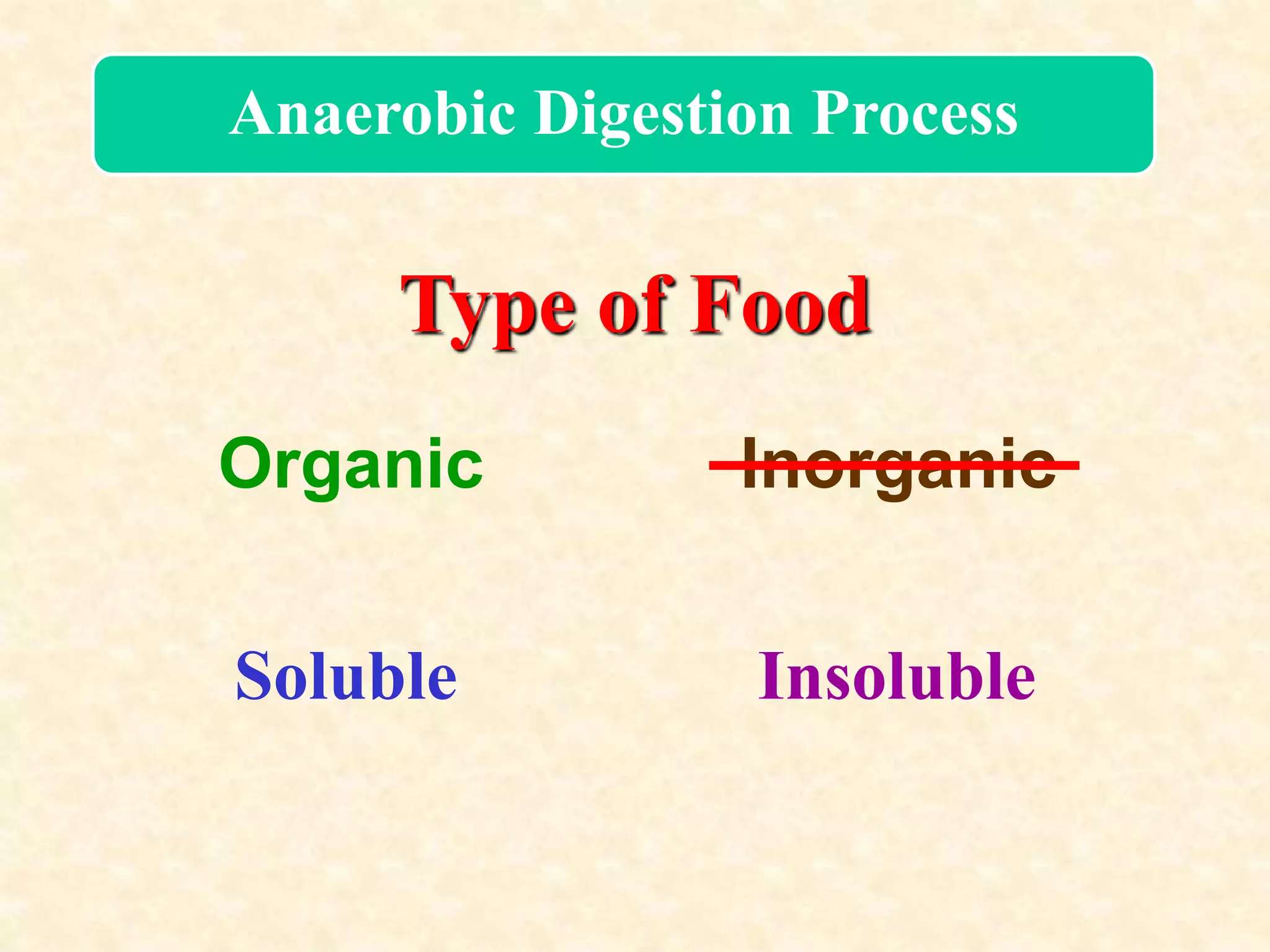 Anaerobic Digestion Process

Type of Food

Organic

Inorganic

Soluble

Insoluble